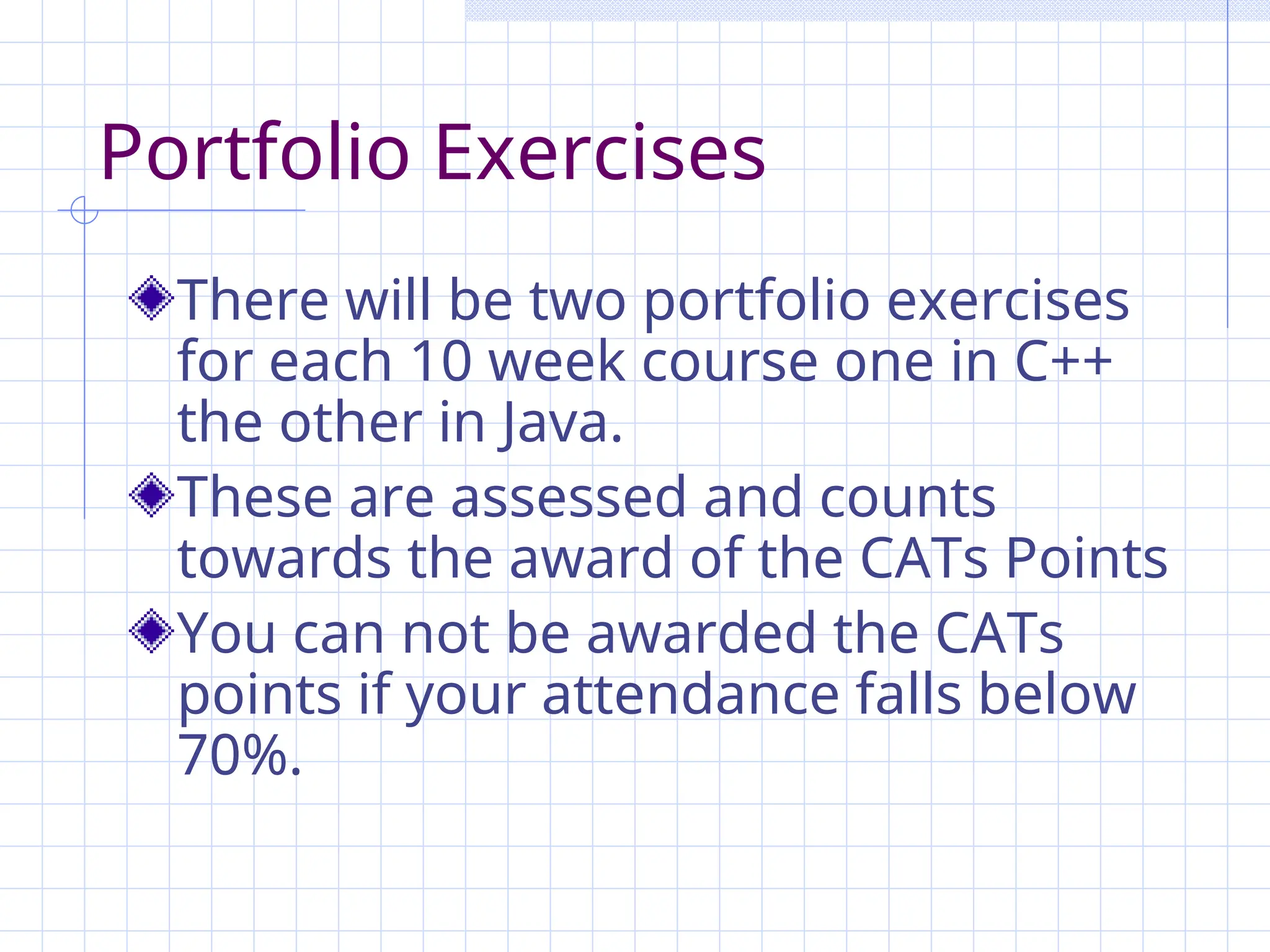 Portfolio Exercises

There will be two portfolio exercises for each 10 week course one in C++ the other in Java.

These are assessed and counts towards the award of the CATs Points

You can not be awarded the CATs points if your attendance falls below 70%.